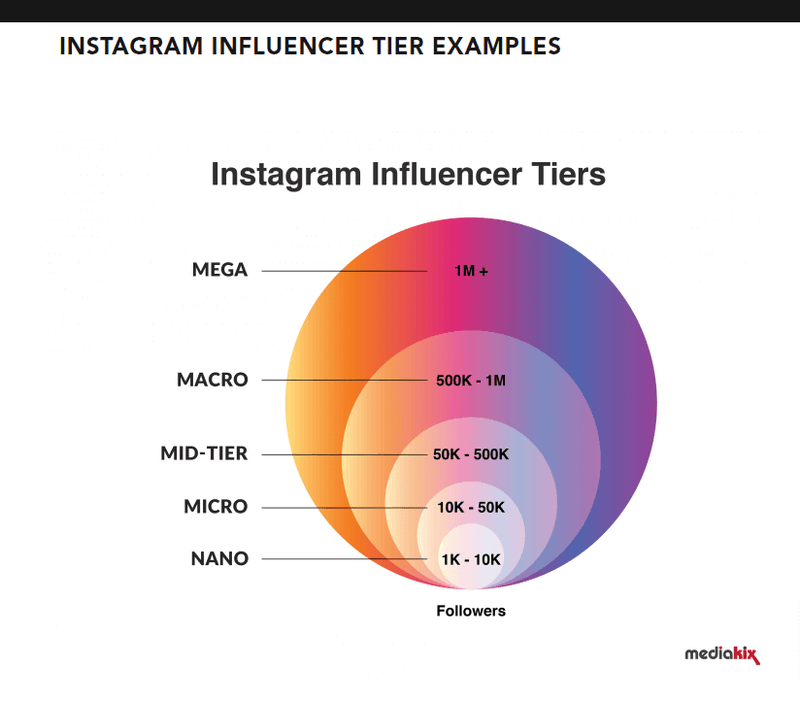 INSTAGRAM INFLUENCER TIER EXAMPLES

Instagram Influencer Tiers

MEGA 1M +

MACRO 500K - 1M

MID-TIER 50K - 500K

MICRO 10K - 50K

NANO 1K - 10K

Followers

mediakix